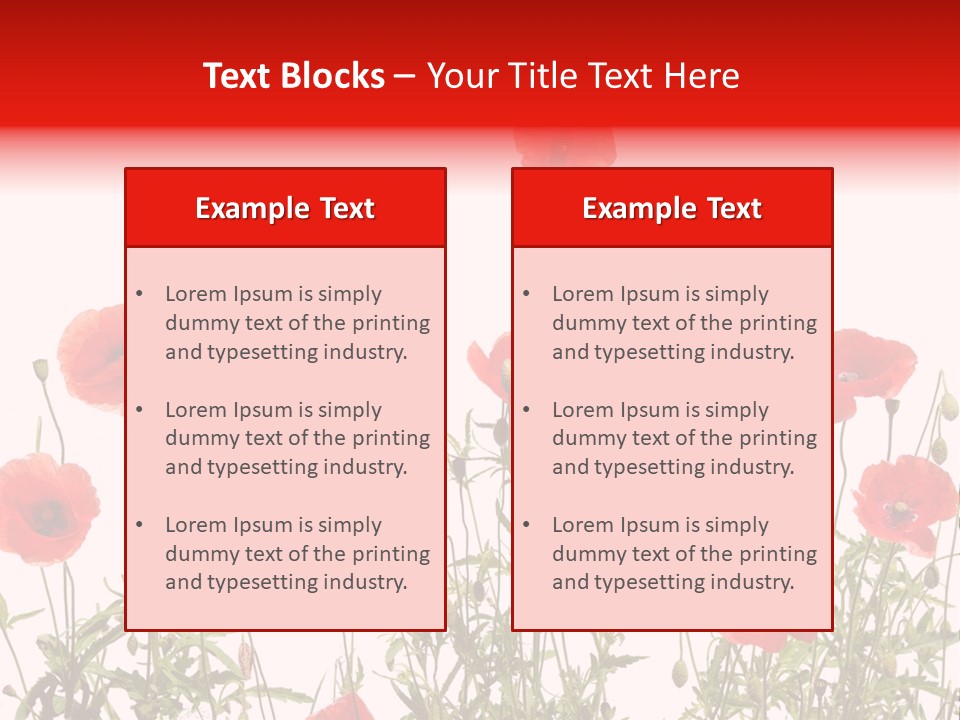 Text Blocks – Your Title Text Here

Example Text

• Lorem Ipsum is simply dummy text of the printing and typesetting industry.

• Lorem Ipsum is simply dummy text of the printing and typesetting industry.

• Lorem Ipsum is simply dummy text of the printing and typesetting industry.

Example Text

• Lorem Ipsum is simply dummy text of the printing and typesetting industry.

• Lorem Ipsum is simply dummy text of the printing and typesetting industry.

• Lorem Ipsum is simply dummy text of the printing and typesetting industry.